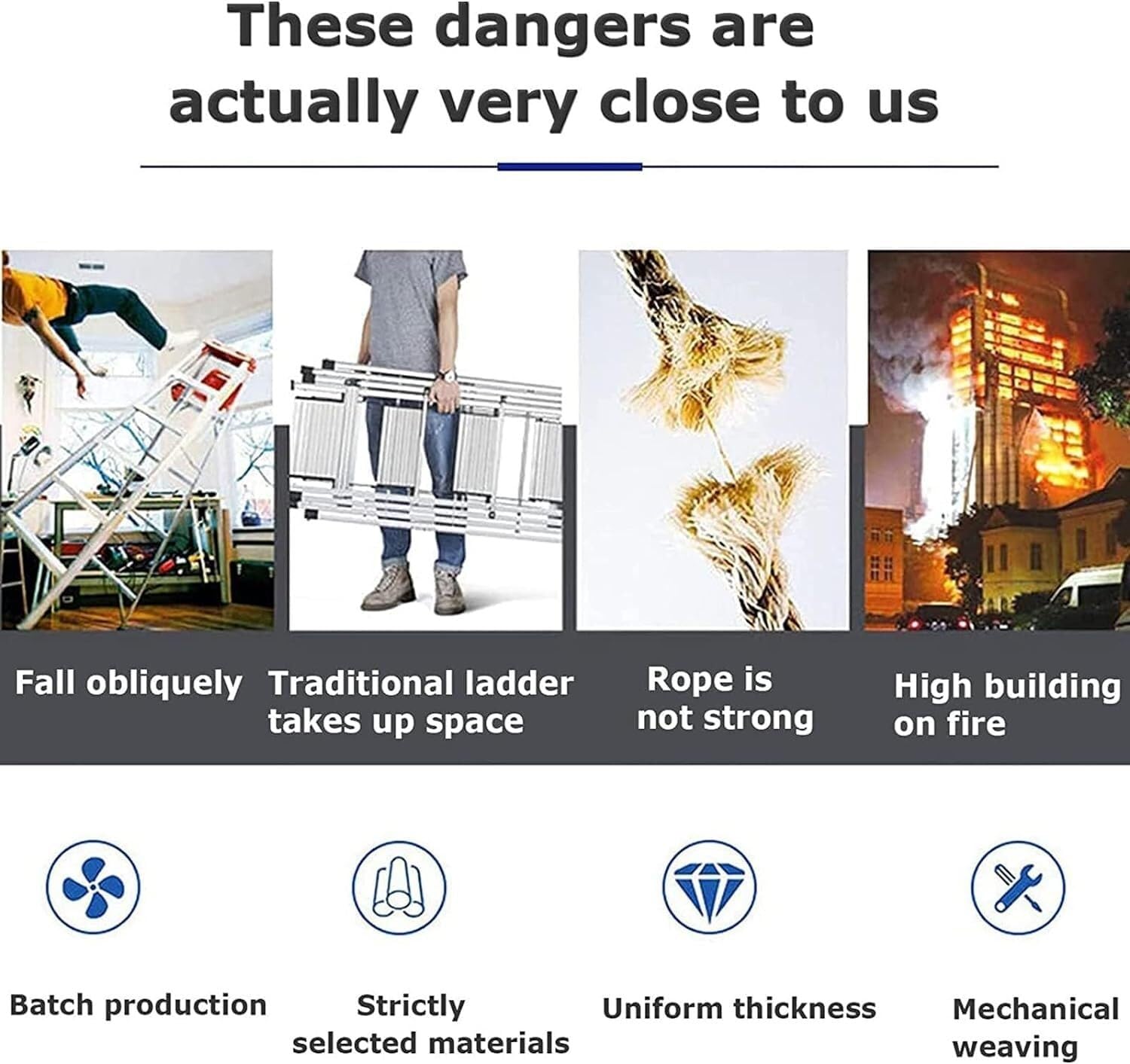 These dangers are actually very close to us

Fall obliquely

Traditional ladder takes up space

Rope is not strong

High building on fire

Batch production

Strictly selected materials

Uniform thickness

Mechanical weaving